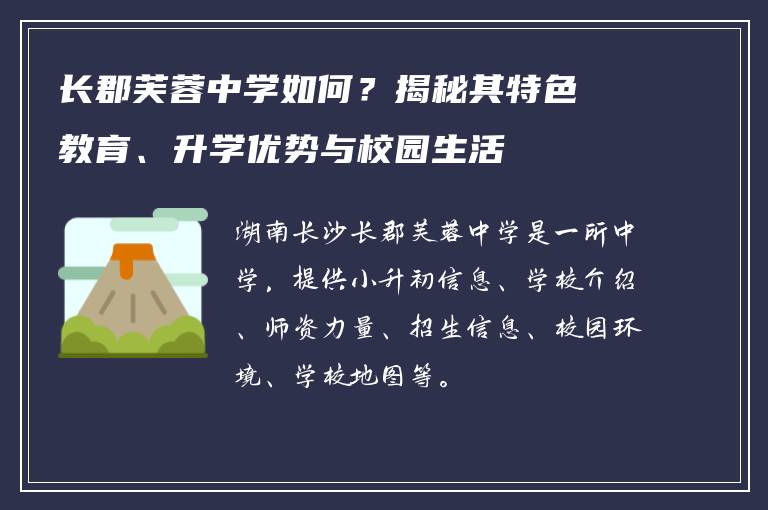 长郡芙蓉中学如何？揭秘其特色教育、升学优势与校园生活

湖南长沙长郡芙蓉中学是一所中学，提供小升初信息、学校介绍、师资力量、招生信息、校园环境、学校地图等。